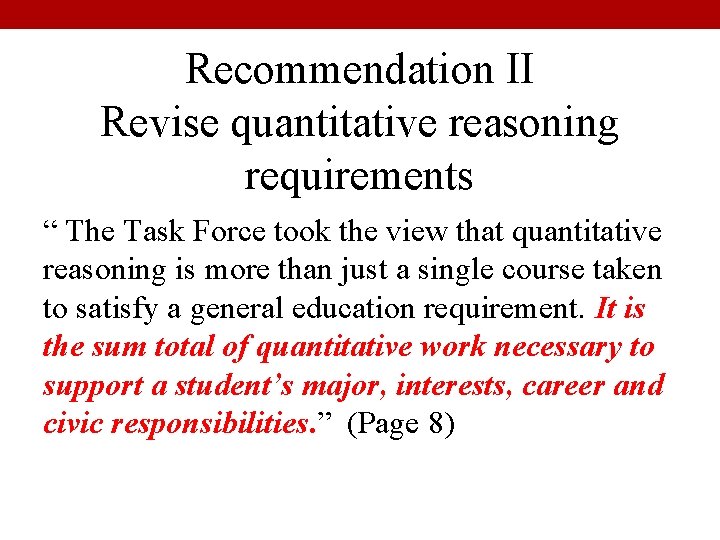 Recommendation II
Revise quantitative reasoning requirements

“ The Task Force took the view that quantitative reasoning is more than just a single course taken to satisfy a general education requirement. It is the sum total of quantitative work necessary to support a student’s major, interests, career and civic responsibilities.” (Page 8)